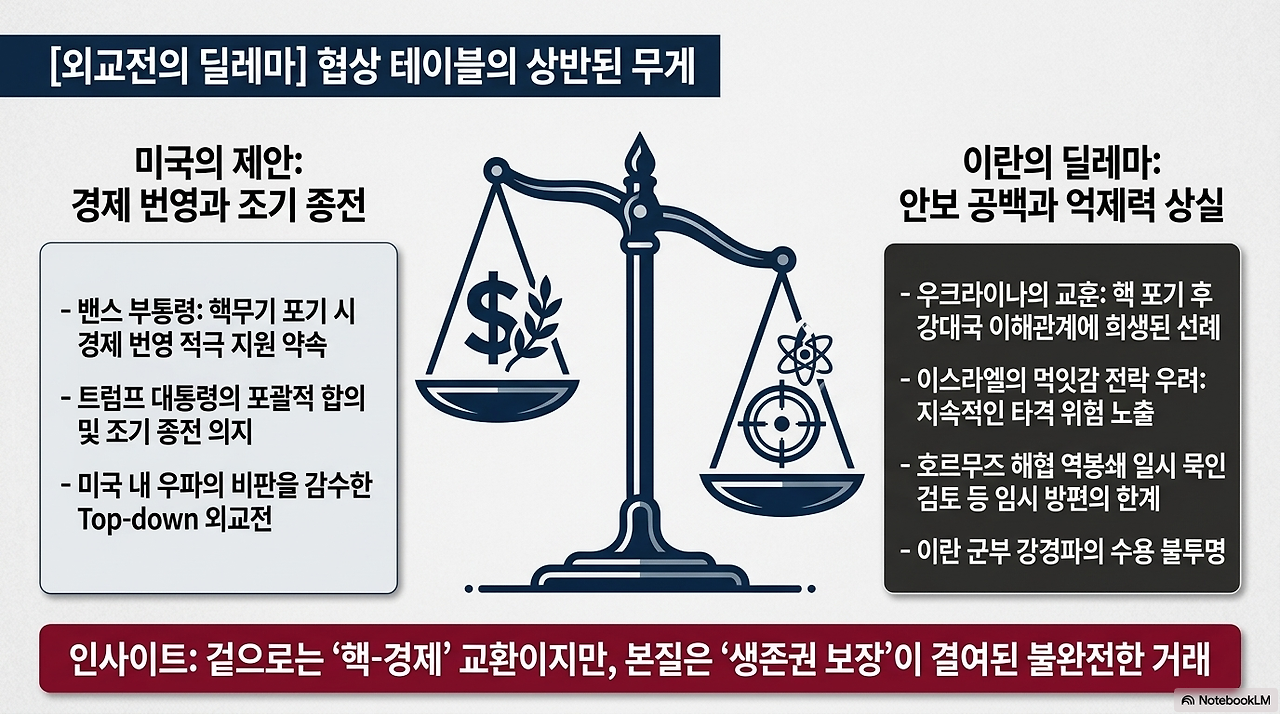 [외교전의 딜레마] 협상 테이블의 상반된 무게

미국의 제안:
경제 번영과 조기 종전

- 밴스 부통령: 핵무기 포기 시 경제 번영 적극 지원 약속

- 트럼프 대통령의 포괄적 합의 및 조기 종전 의지

- 미국 내 우파의 비판을 감수한 Top-down 외교전

$

이란의 딜레마:
안보 공백과 억제력 상실

- 우크라이나의 교훈: 핵 포기 후 강대국 이해관계에 희생된 선례

- 이스라엘의 먹잇감 전략 우려: 지속적인 타격 위험 노출

- 호르무즈 해협 역봉쇄 일시 묵인 검토 등 임시 방편의 한계

- 이란 군부 강경파의 수용 불투명

인사이트: 겉으로는 '핵-경제' 교환이지만, 본질은 '생존권 보장'이 결여된 불완전한 거래

NotebookLM